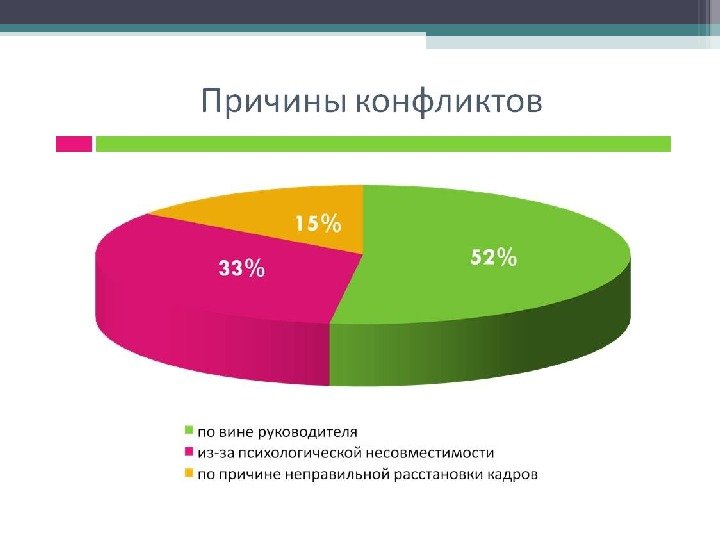 Причины конфликтов

15%

33%

52%

по вине руководителя
из-за психологической несовместимости
по причине неправильной расстановки кадров